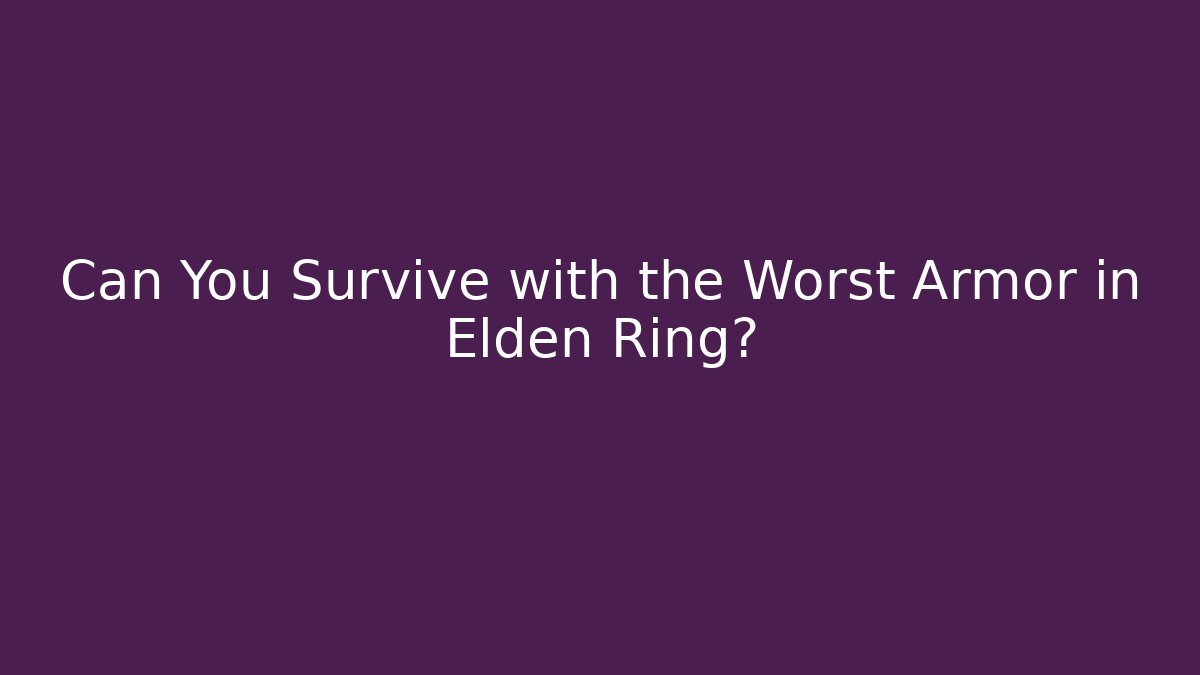 Can You Survive with the Worst Armor in Elden Ring?